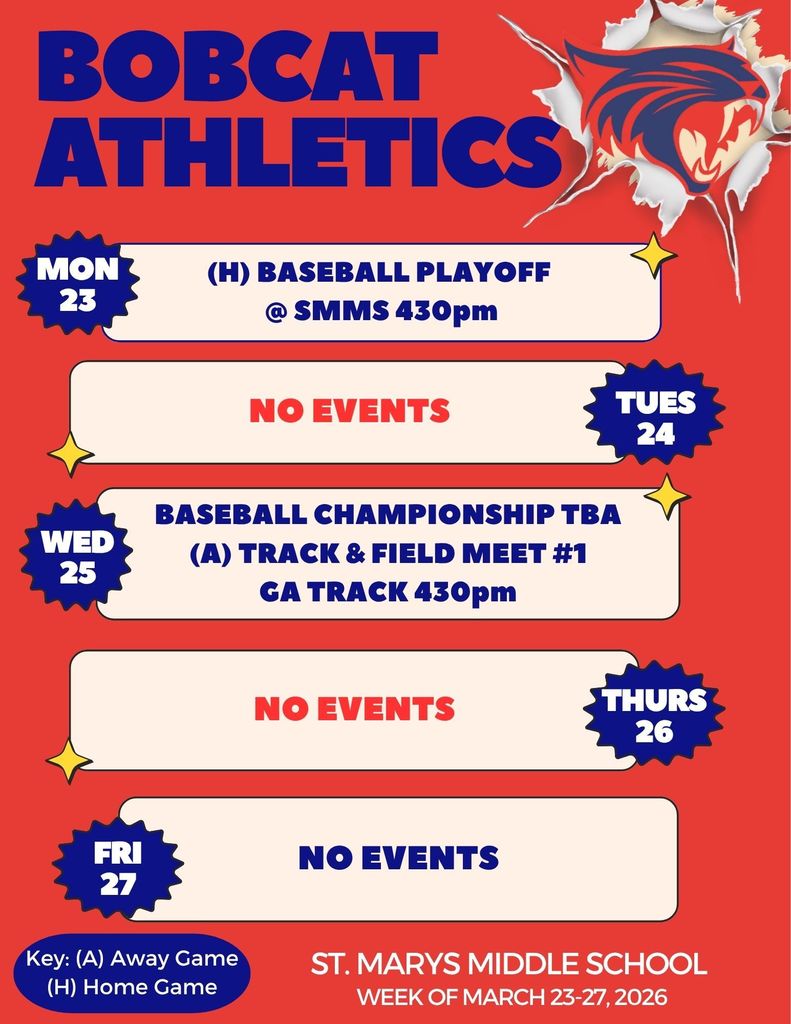 BOBCAT ATHLETICS

MON 23

(H) BASEBALL PLAYOFF
@ SMMS 430pm

NO EVENTS

TUES 24

WED 25

BASEBALL CHAMPIONSHIP TBA
(A) TRACK & FIELD MEET #1
GA TRACK 430pm

NO EVENTS

THURS 26

FRI 27

NO EVENTS

Key: (A) Away Game
(H) Home Game

ST. MARYS MIDDLE SCHOOL
WEEK OF MARCH 23-27, 2026